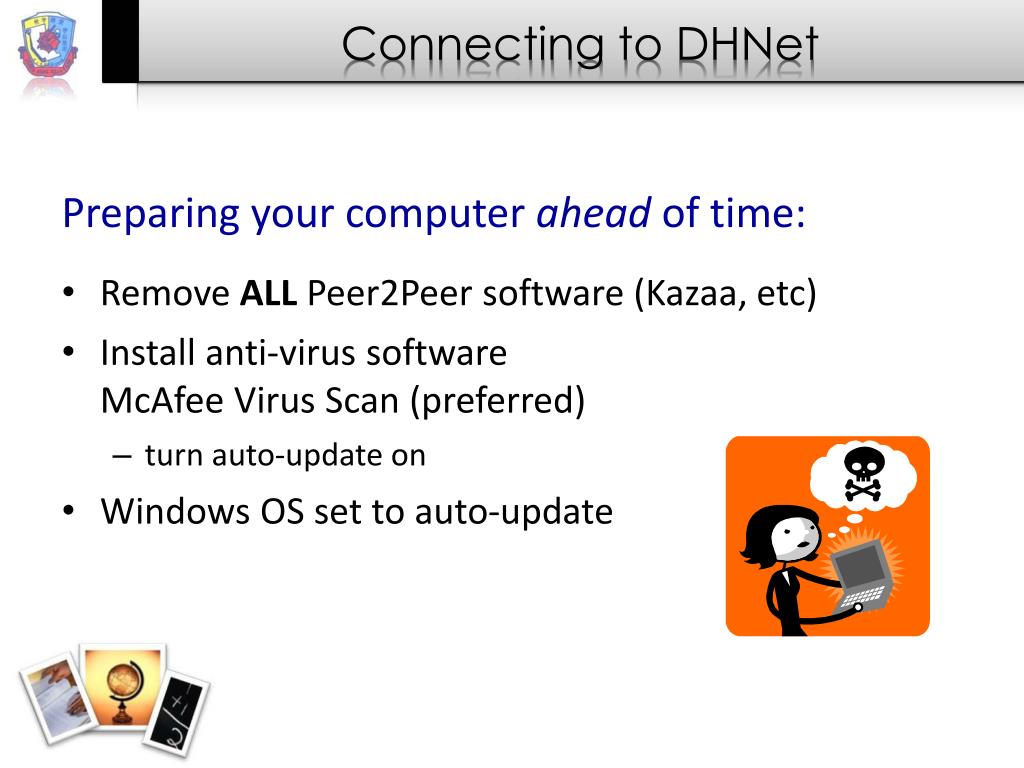 Connecting to DHNet

Preparing your computer ahead of time:

• Remove ALL Peer2Peer software (Kazaa, etc)
• Install anti-virus software McAfee Virus Scan (preferred)
– turn auto-update on
• Windows OS set to auto-update